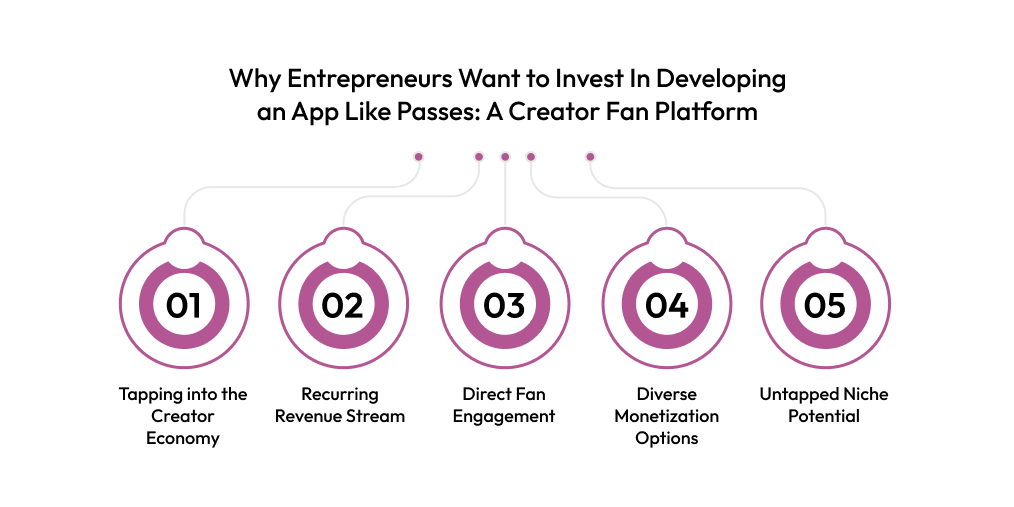 Why Entrepreneurs Want to Invest In Developing an App Like Passes: A Creator Fan Platform

01
Tapping into the Creator Economy

02
Recurring Revenue Stream

03
Direct Fan Engagement

04
Diverse Monetization Options

05
Untapped Niche Potential